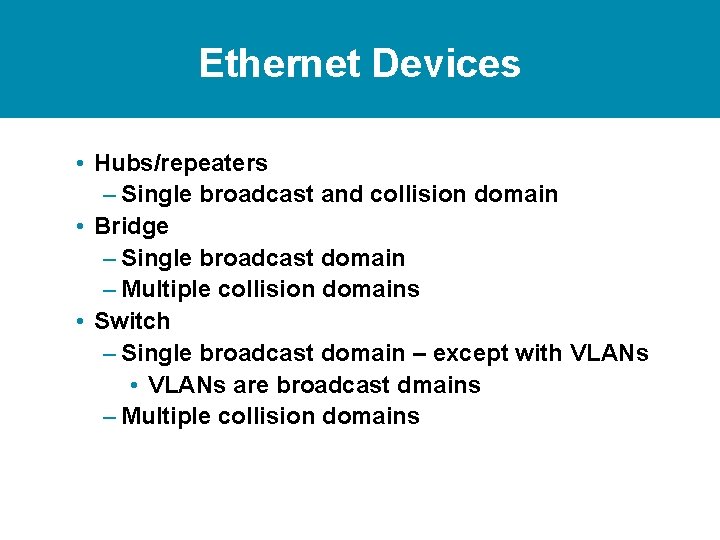 Ethernet Devices

• Hubs/repeaters
– Single broadcast and collision domain
• Bridge
– Single broadcast domain
– Multiple collision domains
• Switch
– Single broadcast domain – except with VLANs
• VLANs are broadcast dmains
– Multiple collision domains